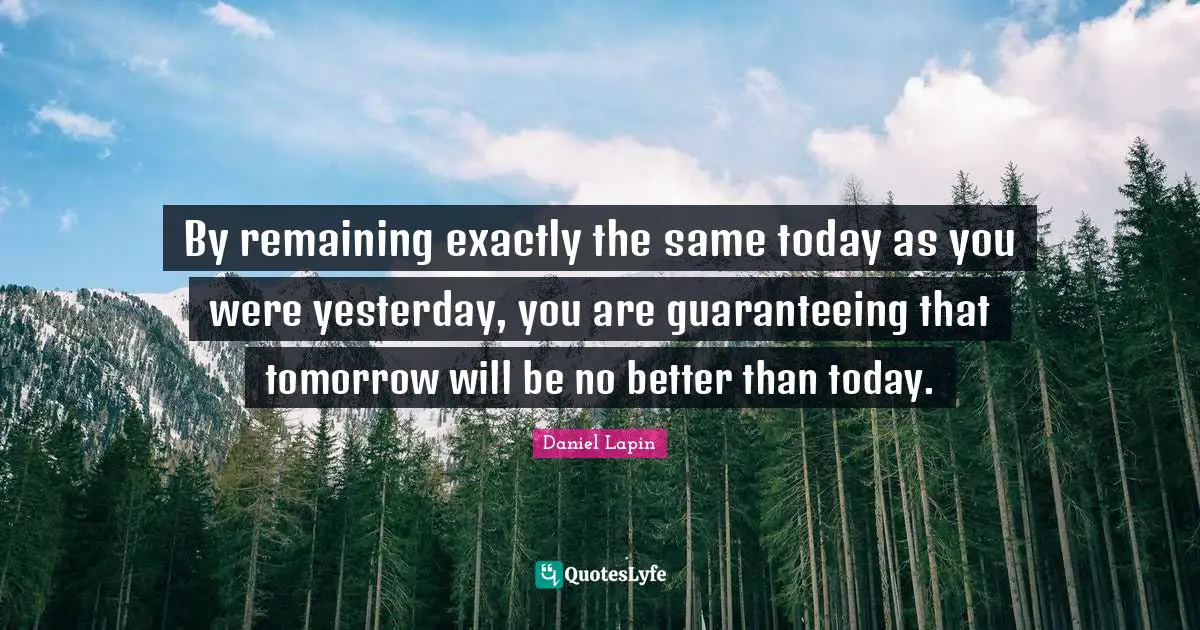 By remaining exactly the same today as you were yesterday, you are guaranteeing that tomorrow will be no better than today.

Daniel Lapin

QuotesLyfe